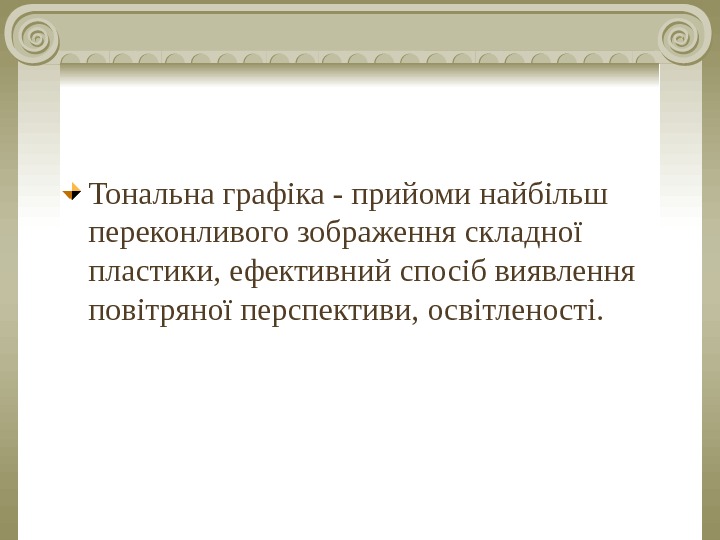 Тональна графіка - прийоми найбільш переконливого зображення складної пластики, ефективний спосіб виявлення повітряної перспективи, освітленості.